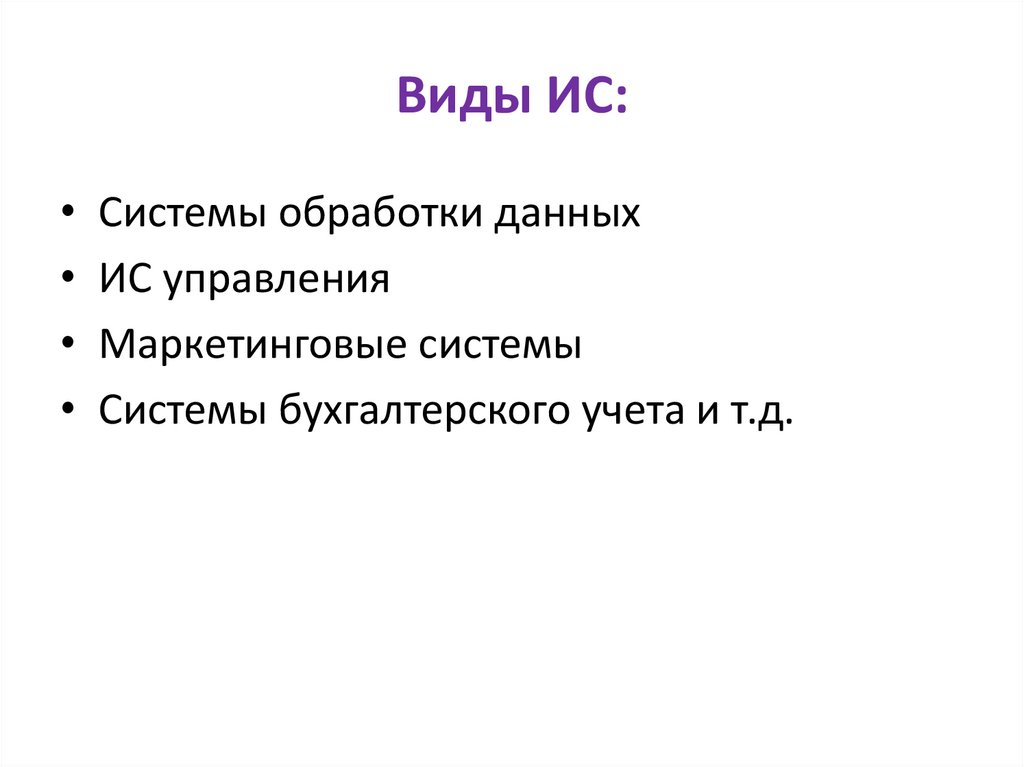 Виды ИС:

• Системы обработки данных
• ИС управления
• Маркетинговые системы
• Системы бухгалтерского учета и т.д.